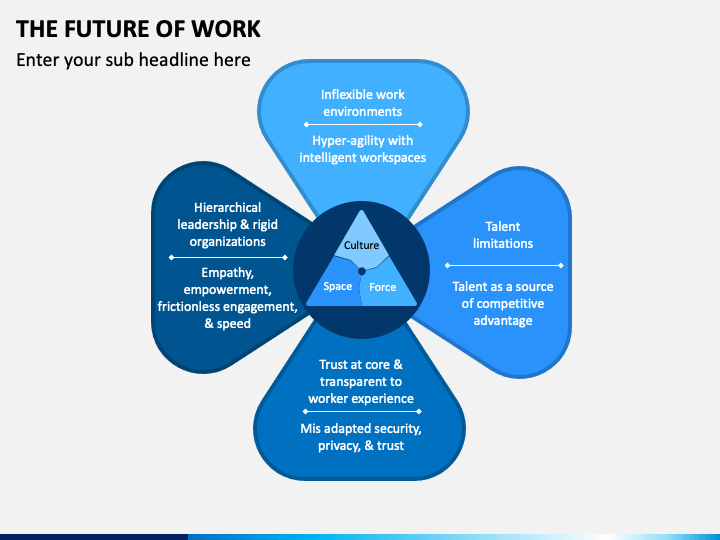 THE FUTURE OF WORK

Enter your sub headline here

Inflexible work environments

Hyper-agility with intelligent workspaces

Hierarchical leadership & rigid organizations

Empathy, empowerment, frictionless engagement, & speed

Culture

Space

Force

Talent limitations

Talent as a source of competitive advantage

Trust at core & transparent to worker experience

Mis adapted security, privacy, & trust